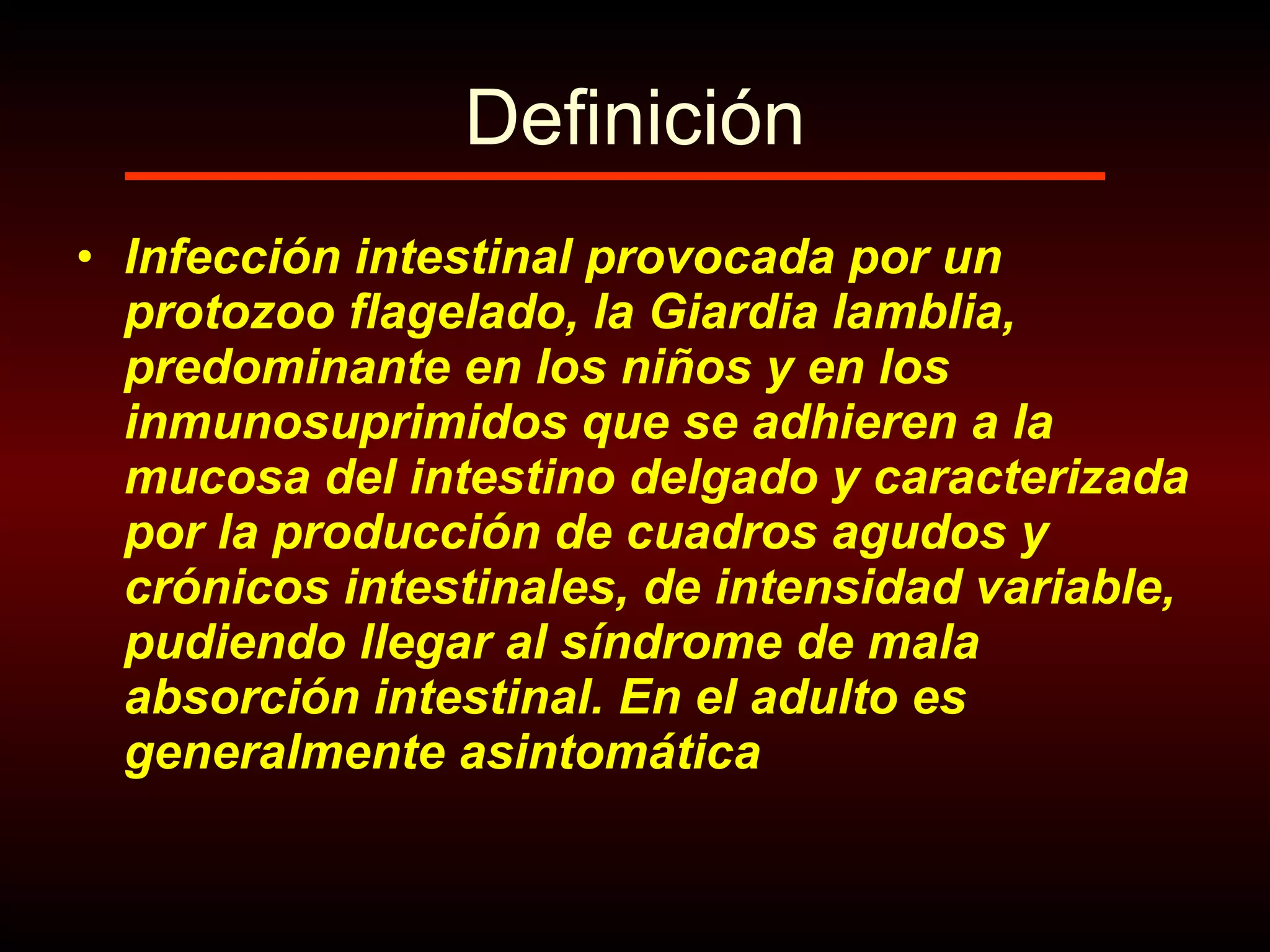 Definición

• Infección intestinal provocada por un protozoo flagelado, la Giardia lamblia, predominante en los niños y en los inmunosuprimidos que se adhieren a la mucosa del intestino delgado y caracterizada por la producción de cuadros agudos y crónicos intestinales, de intensidad variable, pudiendo llegar al síndrome de mala absorción intestinal. En el adulto es generalmente asintomática